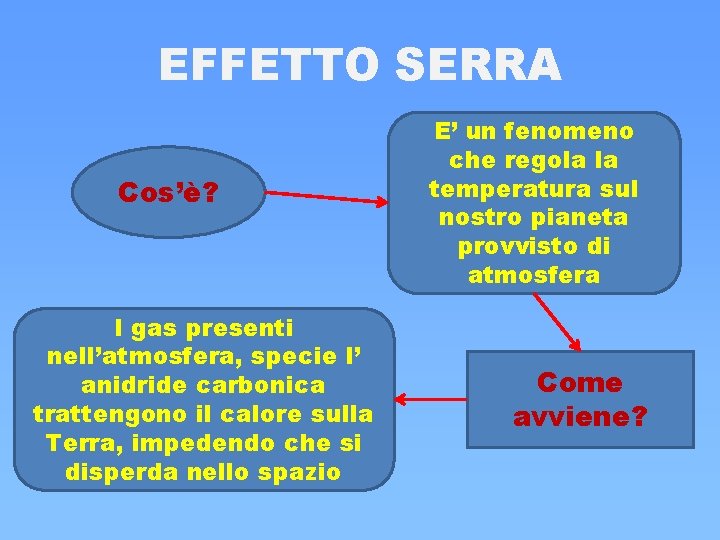 EFFETTO SERRA

Cos'è?

E' un fenomeno che regola la temperatura sul nostro pianeta provvisto di atmosfera

Come avviene?

I gas presenti nell'atmosfera, specie l' anidride carbonica trattengono il calore sulla Terra, impedendo che si disperda nello spazio